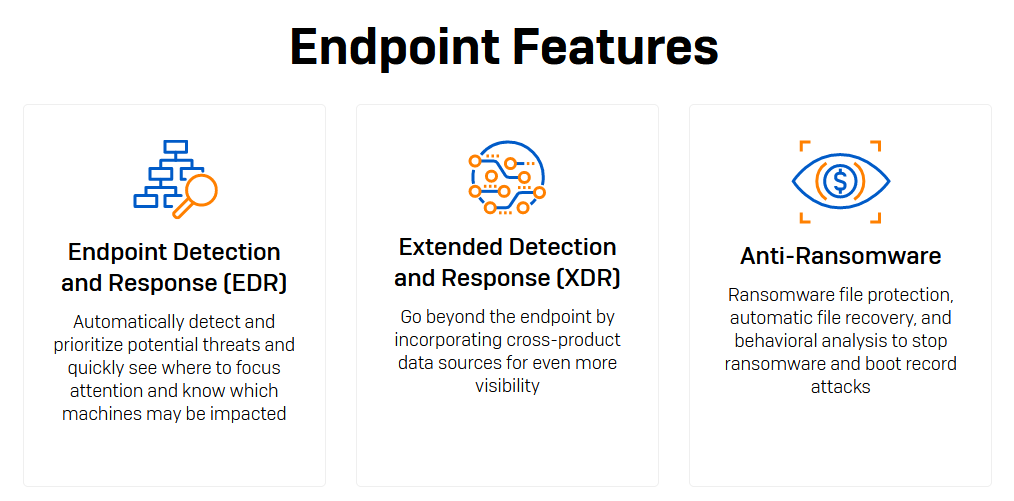 Endpoint Features

Endpoint Detection and Response (EDR)

Automatically detect and prioritize potential threats and quickly see where to focus attention and know which machines may be impacted

Extended Detection and Response (XDR)

Go beyond the endpoint by incorporating cross-product data sources for even more visibility

Anti-Ransomware

Ransomware file protection, automatic file recovery, and behavioral analysis to stop ransomware and boot record attacks